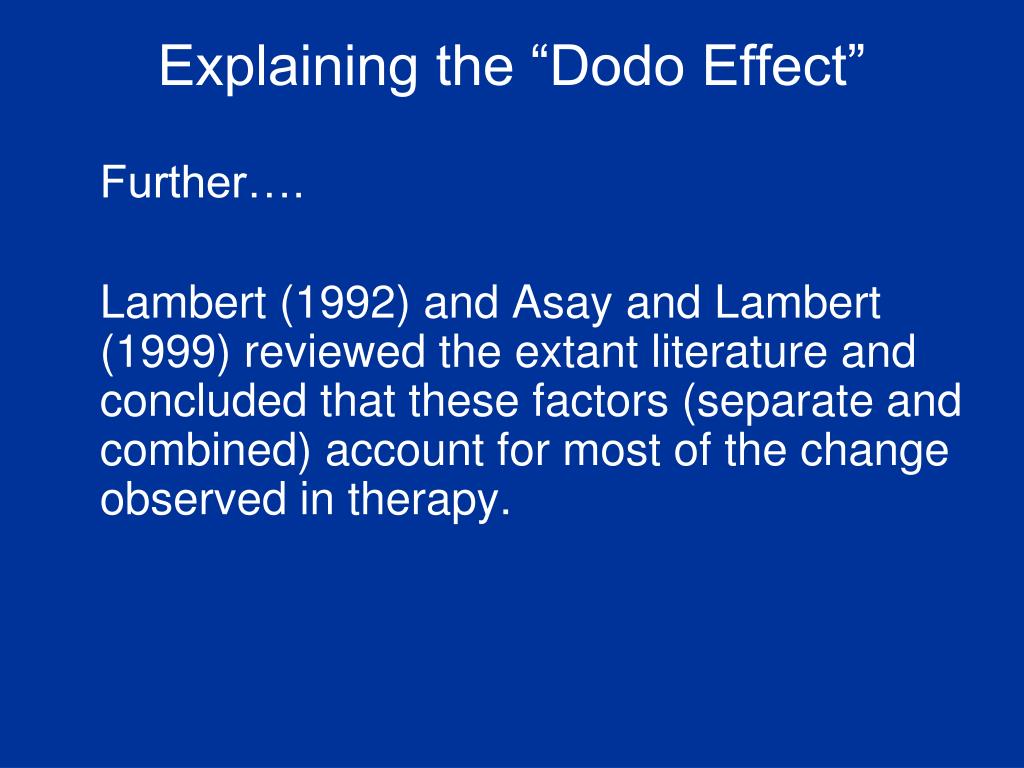 Explaining the “Dodo Effect”

Further….

Lambert (1992) and Asay and Lambert (1999) reviewed the extant literature and concluded that these factors (separate and combined) account for most of the change observed in therapy.